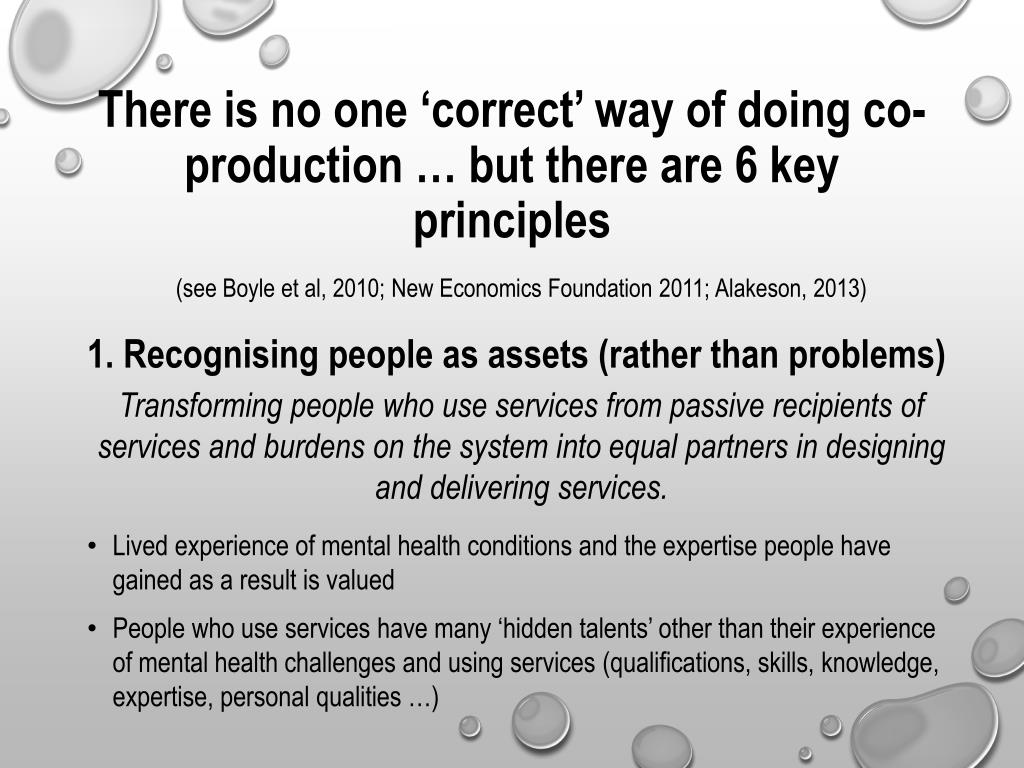 There is no one ‘correct’ way of doing co-production … but there are 6 key principles

(see Boyle et al, 2010; New Economics Foundation 2011; Alakeson, 2013)

1. Recognising people as assets (rather than problems)

Transforming people who use services from passive recipients of services and burdens on the system into equal partners in designing and delivering services.

• Lived experience of mental health conditions and the expertise people have gained as a result is valued

• People who use services have many ‘hidden talents’ other than their experience of mental health challenges and using services (qualifications, skills, knowledge, expertise, personal qualities …)